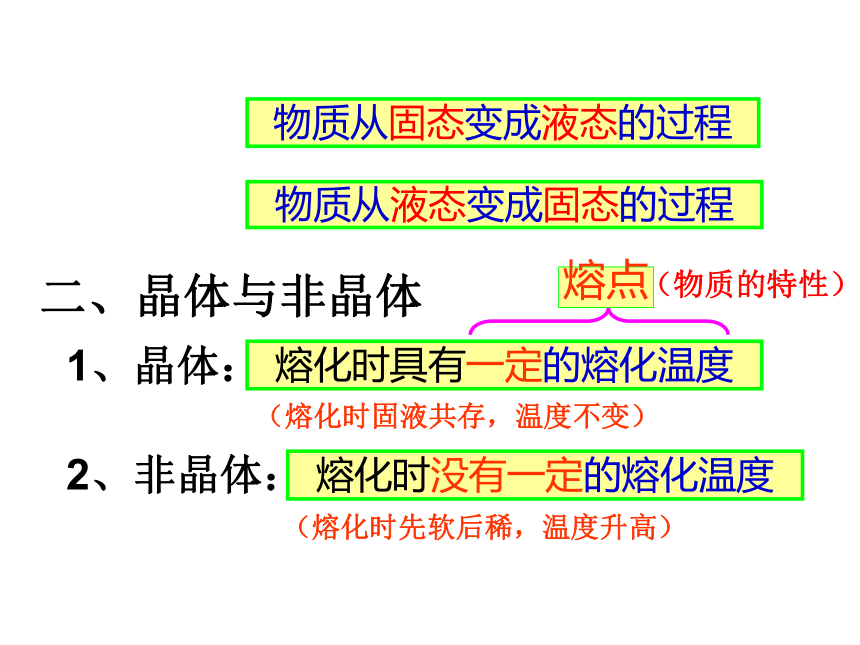 物质从固态变成液态的过程

物质从液态变成固态的过程

二、晶体与非晶体

熔点（物质的特性）

1、晶体：熔化时具有一定的熔化温度

（熔化时固液共存，温度不变）

2、非晶体：熔化时没有一定的熔化温度

（熔化时先软后稀，温度升高）